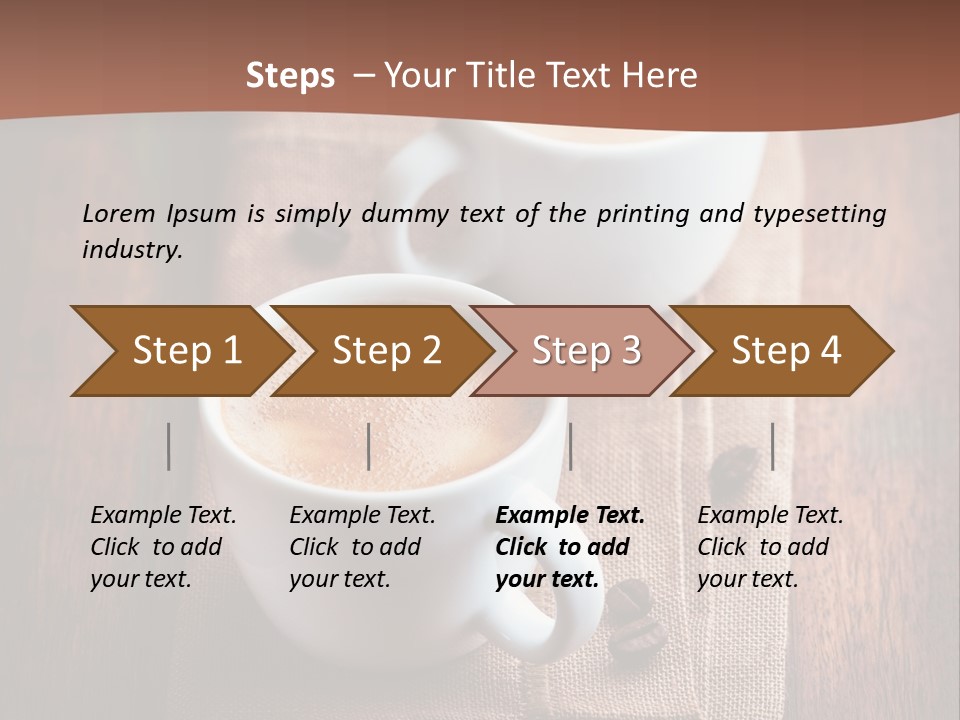 Steps – Your Title Text Here

Lorem Ipsum is simply dummy text of the printing and typesetting industry.

Step 1

Step 2

Step 3

Step 4

Example Text. Click to add your text.

Example Text. Click to add your text.

Example Text. Click to add your text.

Example Text. Click to add your text.